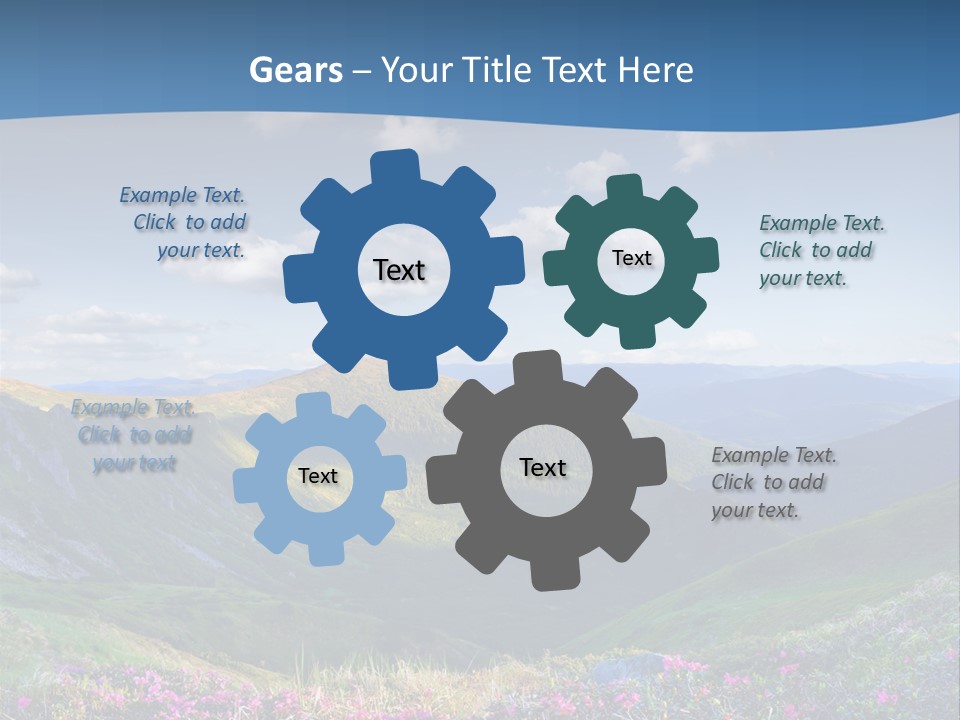 Gears – Your Title Text Here

Example Text. Click to add your text.

Text

Text

Example Text. Click to add your text.

Example Text. Click to add your text

Text

Text

Example Text. Click to add your text.